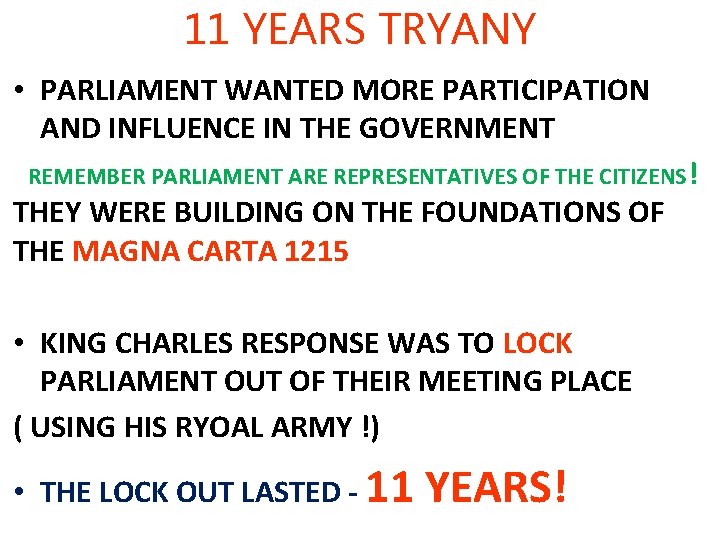 11 YEARS TRYANY

• PARLIAMENT WANTED MORE PARTICIPATION AND INFLUENCE IN THE GOVERNMENT

REMEMBER PARLIAMENT ARE REPRESENTATIVES OF THE CITIZENS!

THEY WERE BUILDING ON THE FOUNDATIONS OF THE MAGNA CARTA 1215

• KING CHARLES RESPONSE WAS TO LOCK PARLIAMENT OUT OF THEIR MEETING PLACE

( USING HIS RYOAL ARMY !)

• THE LOCK OUT LASTED - 11 YEARS!